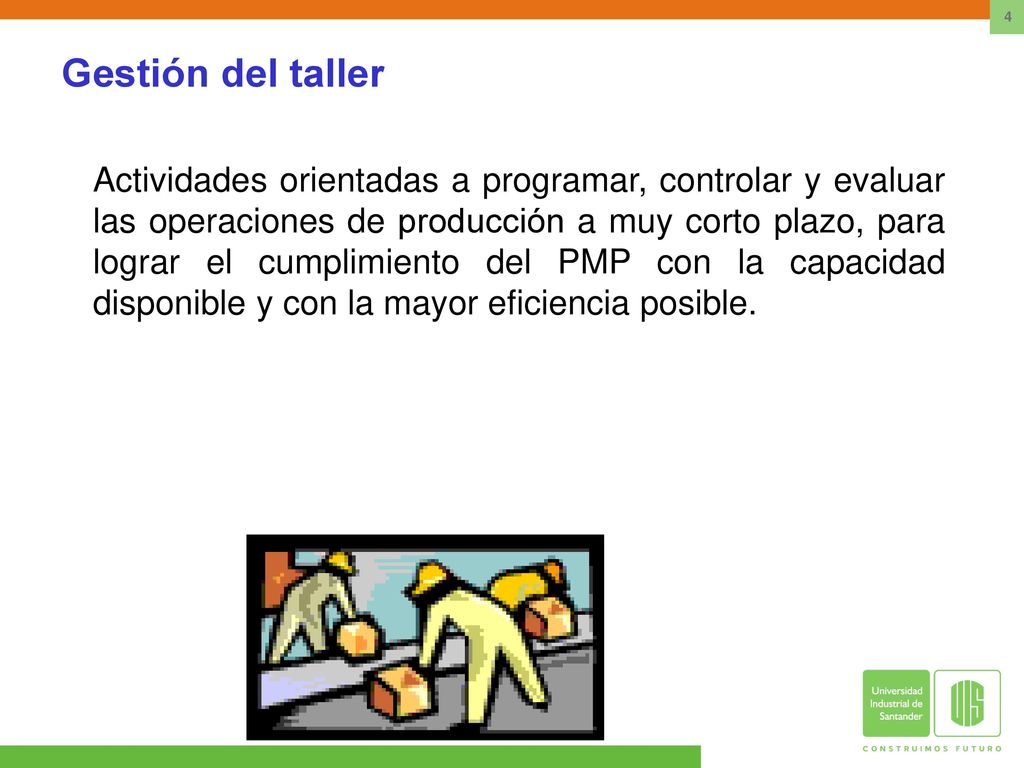 4

Gestión del taller

Actividades orientadas a programar, controlar y evaluar las operaciones de producción a muy corto plazo, para lograr el cumplimiento del PMP con la capacidad disponible y con la mayor eficiencia posible.

Universidad Industrial de Santander

UIS

CONSTRUIMOS FUTURO